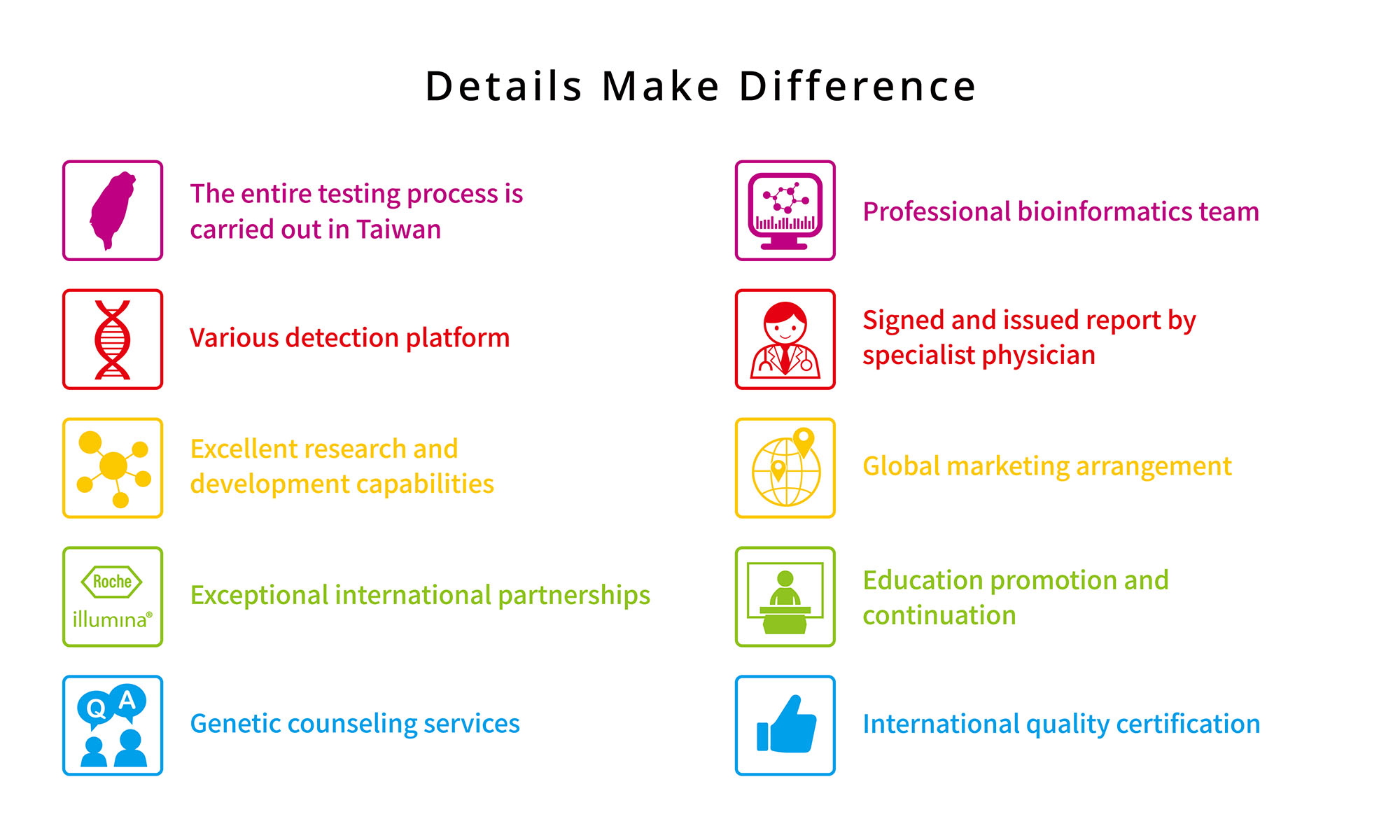 Details Make Difference

The entire testing process is carried out in Taiwan

Various detection platform

Excellent research and development capabilities

Roche

illumina®

Exceptional international partnerships

Q A

Genetic counseling services

Professional bioinformatics team

Signed and issued report by specialist physician

Global marketing arrangement

Education promotion and continuation

International quality certification